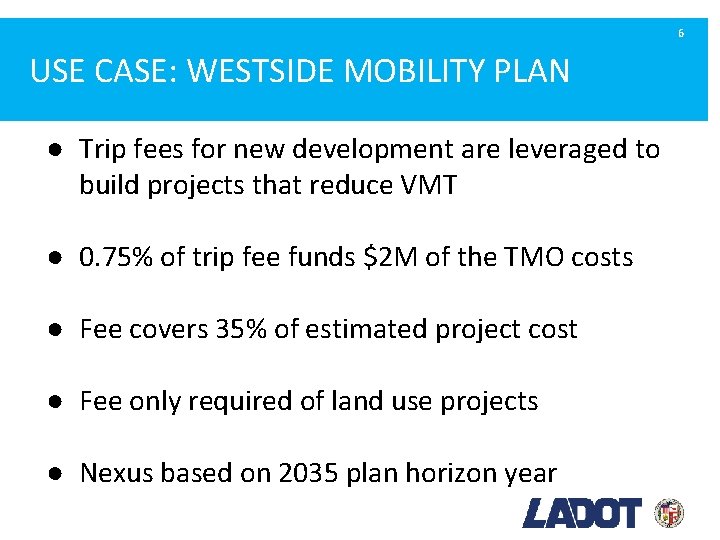 6

USE CASE: WESTSIDE MOBILITY PLAN

● Trip fees for new development are leveraged to build projects that reduce VMT

● 0.75% of trip fee funds \$2M of the TMO costs

● Fee covers 35% of estimated project cost

● Fee only required of land use projects

● Nexus based on 2035 plan horizon year

LADOT